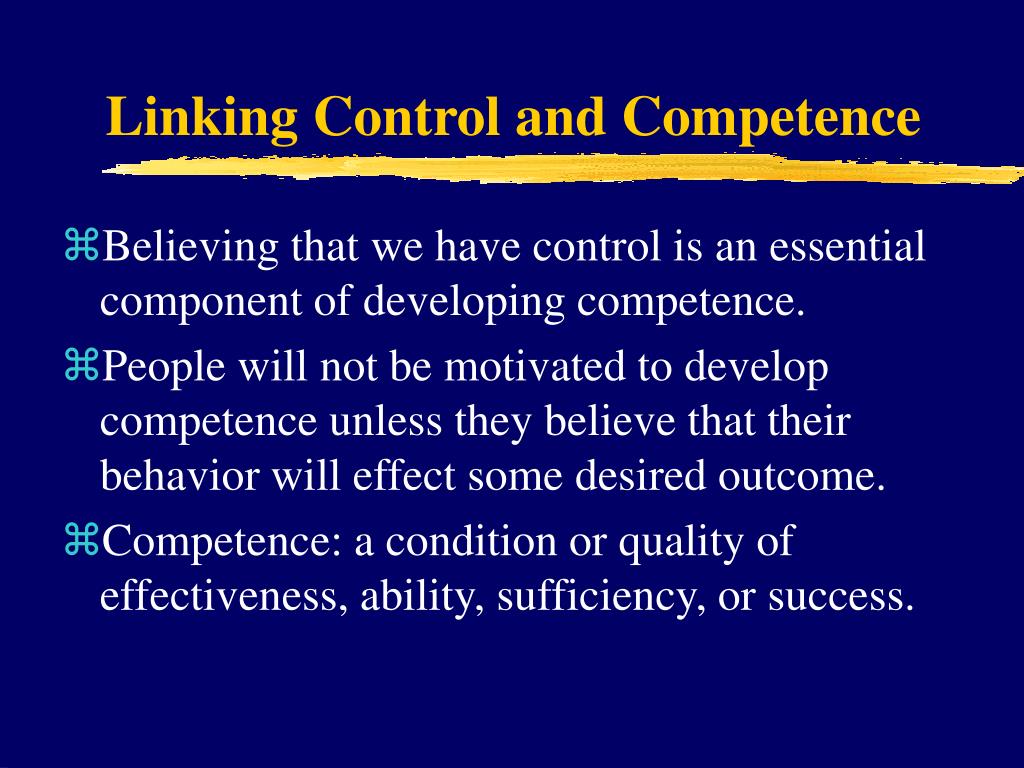 Linking Control and Competence

⌘Believing that we have control is an essential component of developing competence.

⌘People will not be motivated to develop competence unless they believe that their behavior will effect some desired outcome.

⌘Competence: a condition or quality of effectiveness, ability, sufficiency, or success.